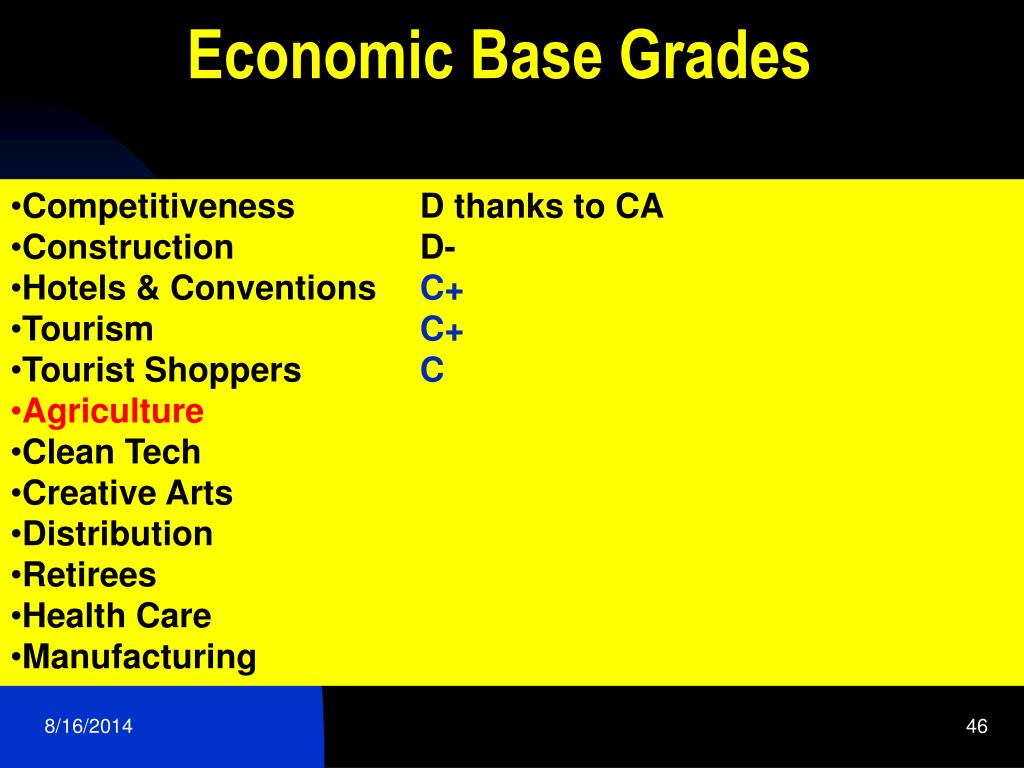 Economic Base Grades

•Competitiveness D thanks to CA
•Construction D-
•Hotels & Conventions C+
•Tourism C+
•Tourist Shoppers C
•Agriculture
•Clean Tech
•Creative Arts
•Distribution
•Retirees
•Health Care
•Manufacturing

8/16/2014

46